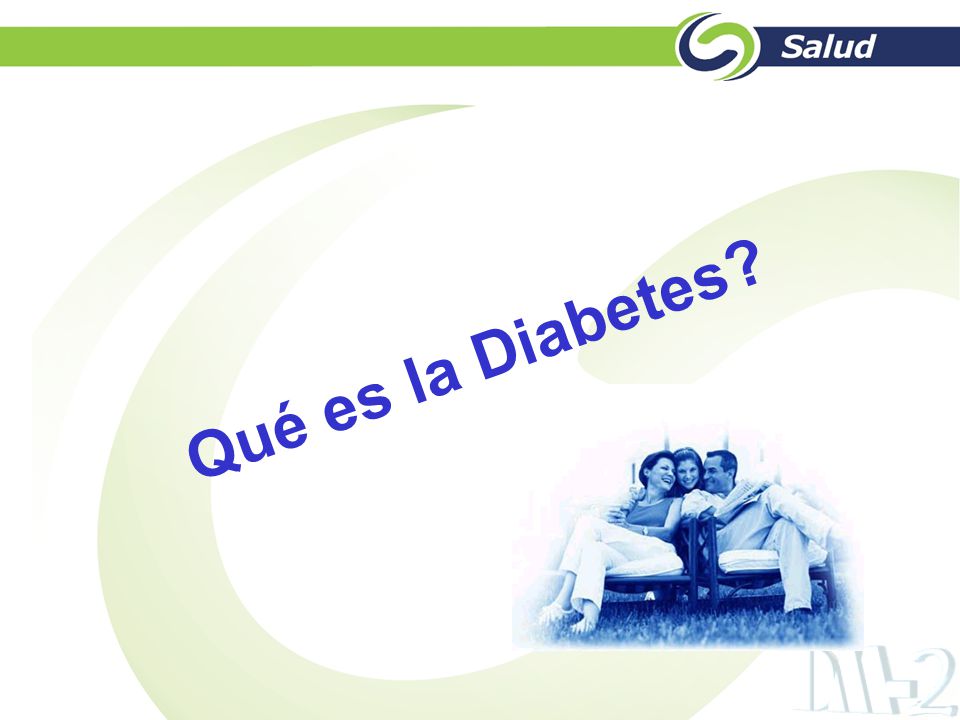 Salud

Qué es la Diabetes?

DM-2